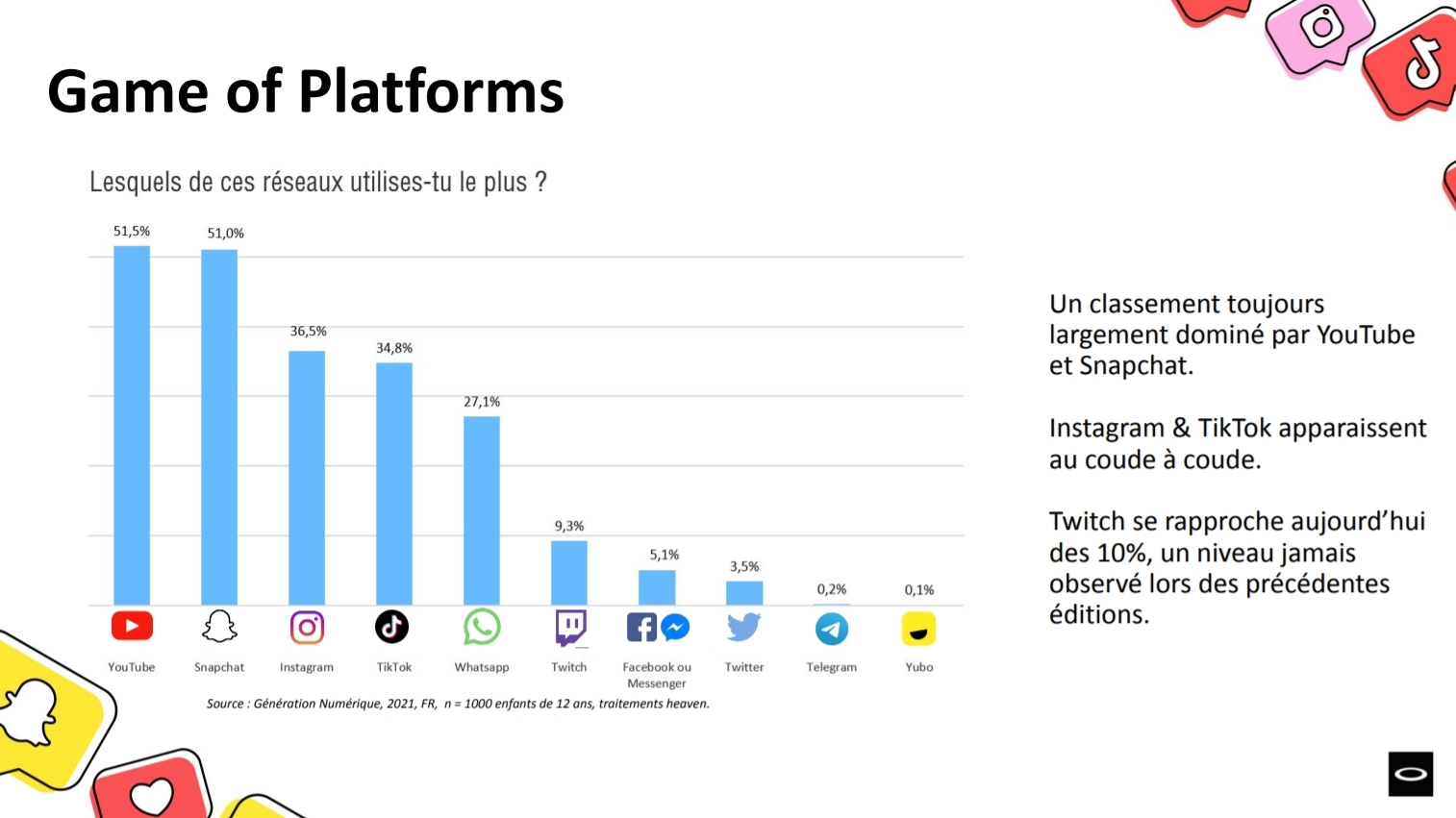 Game of Platforms

Lesquels de ces réseaux utilises-tu le plus ?

51,5%
51,0%
36,5%
34,8%
27,1%
9,3%
5,1%
3,5%
0,2%
0,1%

YouTube
Snapchat
Instagram
TikTok
Whatsapp
Twitch
Facebook ou Messenger
Twitter
Telegram
Yubo

Source : Génération Numérique, 2021, FR, n = 1000 enfants de 12 ans, traitements heaven.

Un classement toujours largement dominé par YouTube et Snapchat.

Instagram & TikTok apparaissent au coude à coude.

Twitch se rapproche aujourd'hui des 10%, un niveau jamais observé lors des précédentes éditions.